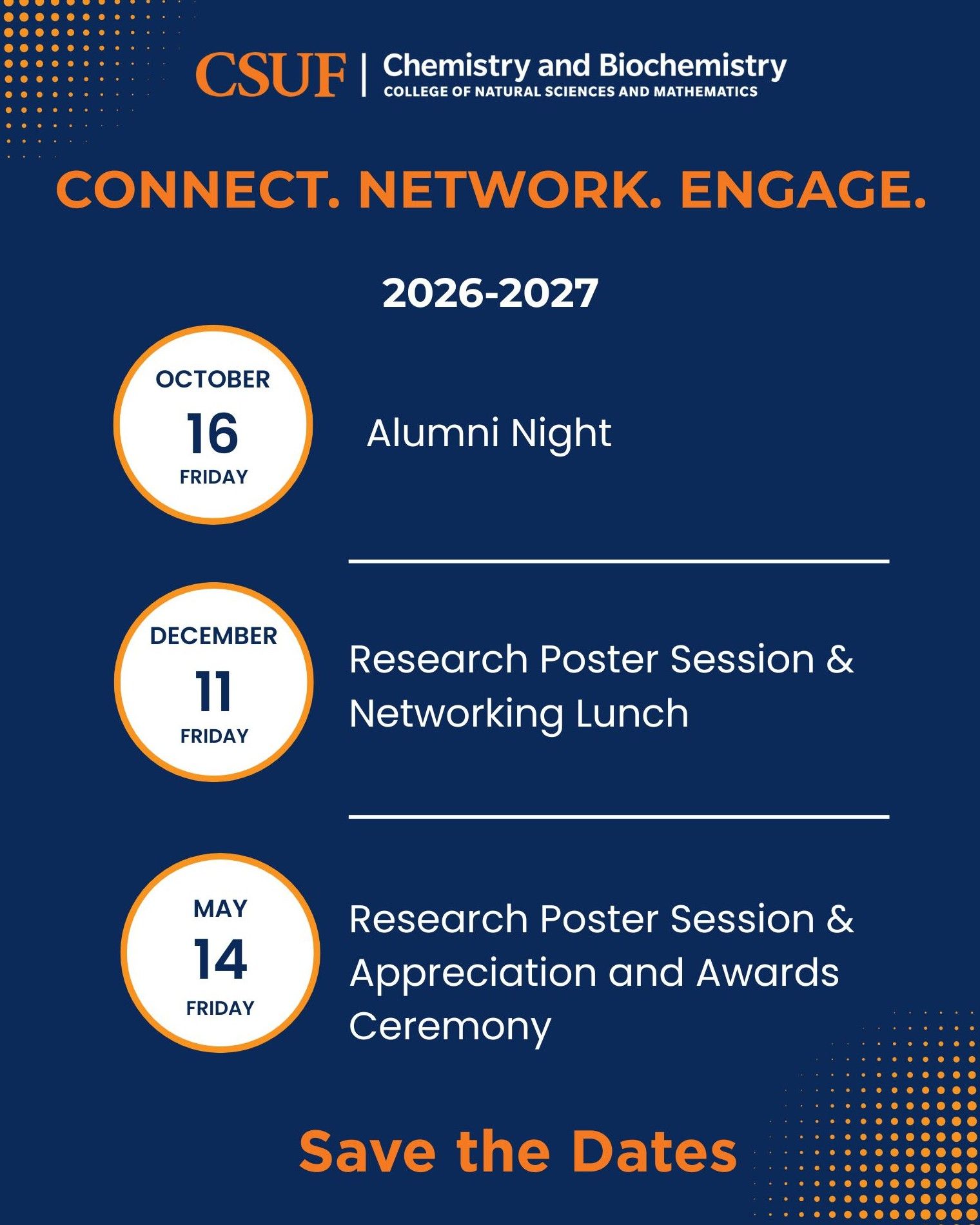 CSUF | Chemistry and Biochemistry
COLLEGE OF NATURAL SCIENCES AND MATHEMATICS

CONNECT. NETWORK. ENGAGE.

2026-2027

OCTOBER
16
FRIDAY

Alumni Night

DECEMBER
11
FRIDAY

Research Poster Session & Networking Lunch

MAY
14
FRIDAY

Research Poster Session & Appreciation and Awards Ceremony

Save the Dates